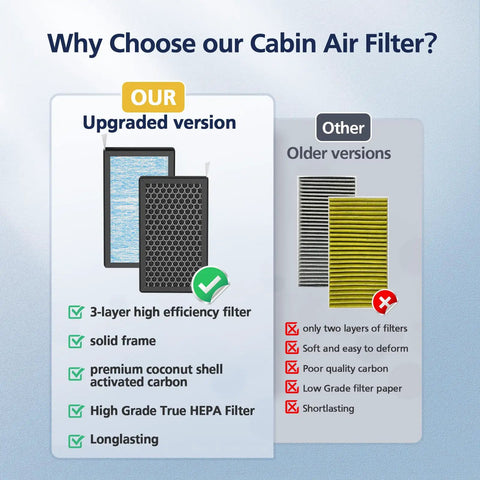 Why Choose our Cabin Air Filter?

OUR
Upgraded version

3-layer high efficiency filter
solid frame
premium coconut shell activated carbon
High Grade True HEPA Filter
Longlasting

Other
Older versions

only two layers of filters
Soft and easy to deform
Poor quality carbon
Low Grade filter paper
Shortlasting